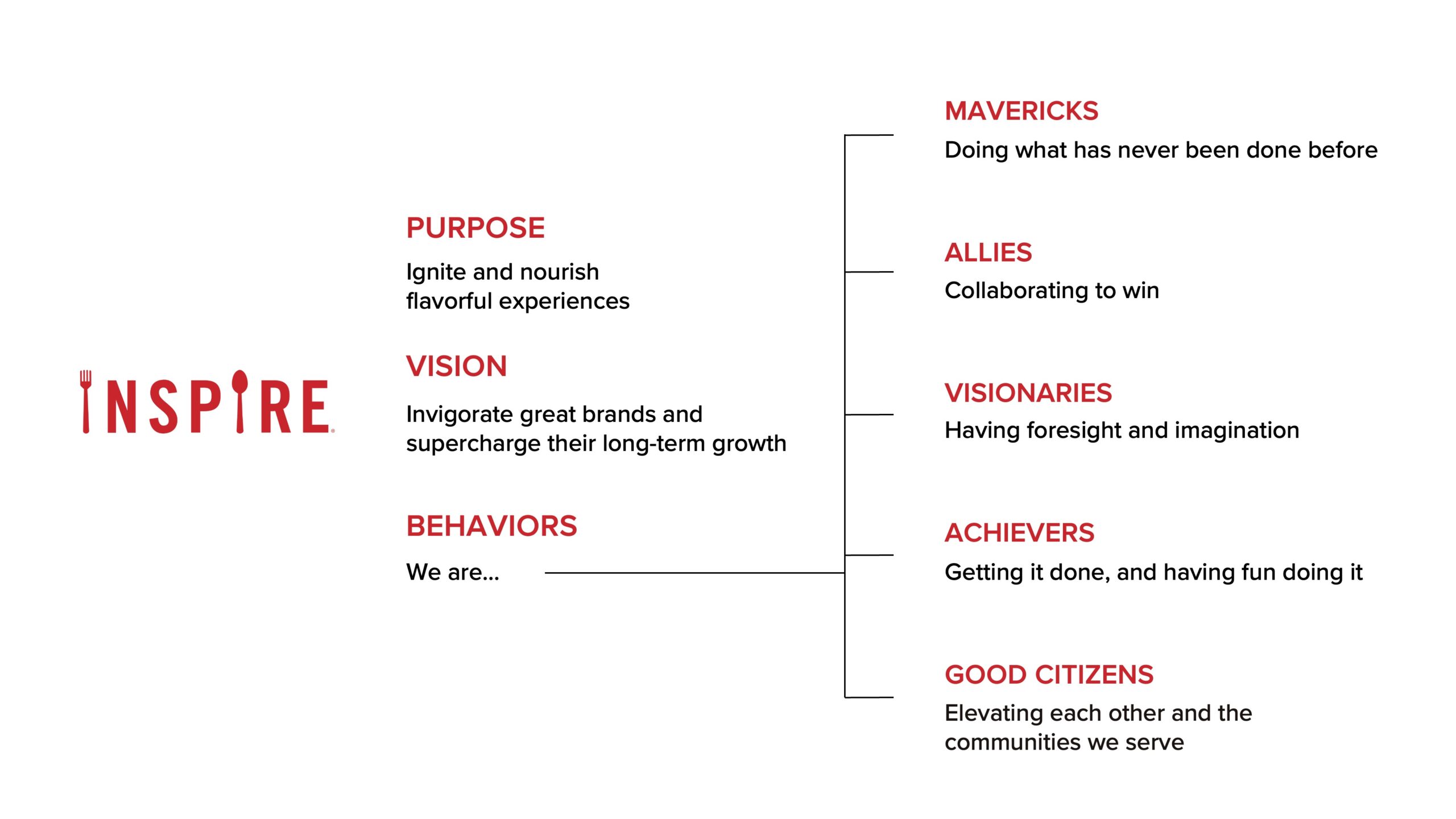 INSPIRE

PURPOSE

Ignite and nourish flavorful experiences

VISION

Invigorate great brands and supercharge their long-term growth

BEHAVIORS

We are...

MAVERICKS

Doing what has never been done before

ALLIES

Collaborating to win

VISIONARIES

Having foresight and imagination

ACHIEVERS

Getting it done, and having fun doing it

GOOD CITIZENS

Elevating each other and the communities we serve